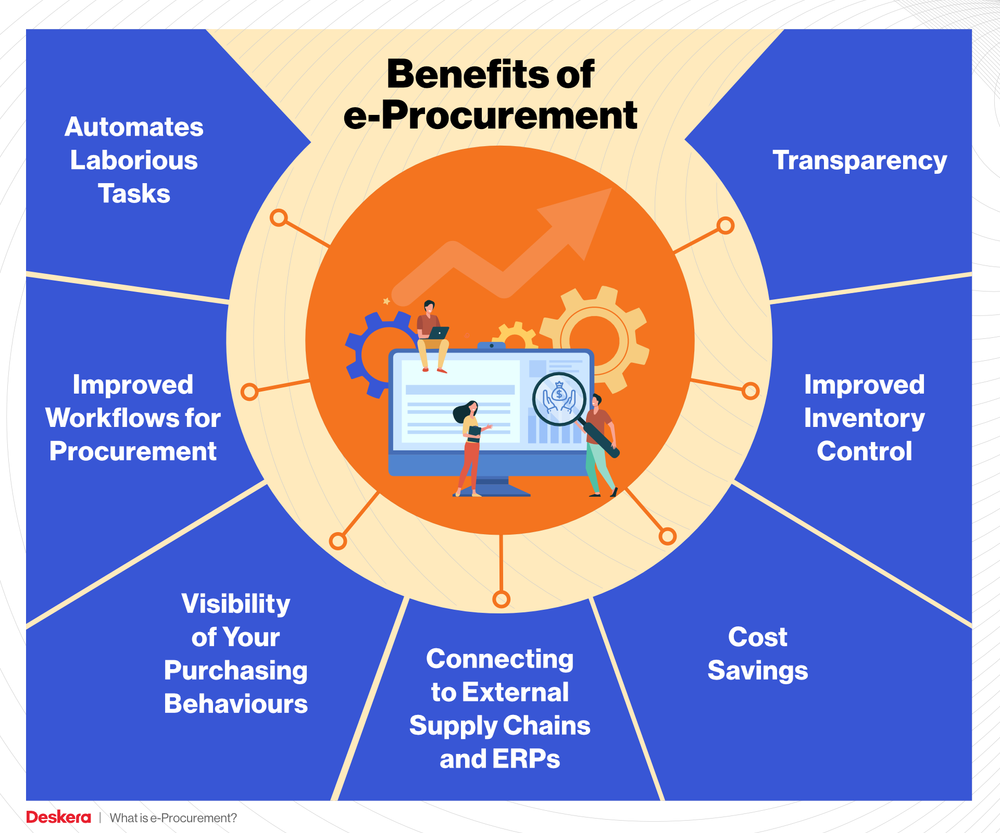 Benefits of e-Procurement

Automates Laborious Tasks

Transparency

Improved Workflows for Procurement

Improved Inventory Control

Visibility of Your Purchasing Behaviours

Connecting to External Supply Chains and ERPs

Cost Savings

Deskera | What is e-Procurement?